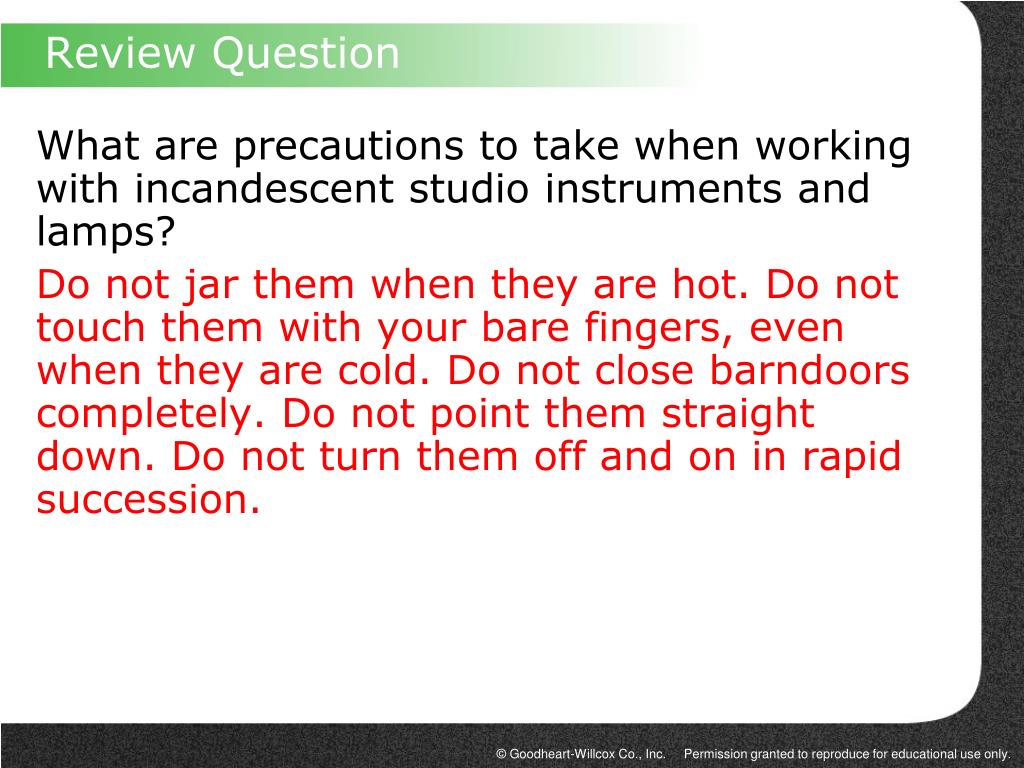 Review Question

What are precautions to take when working with incandescent studio instruments and lamps?

Do not jar them when they are hot. Do not touch them with your bare fingers, even when they are cold. Do not close barndoors completely. Do not point them straight down. Do not turn them off and on in rapid succession.

© Goodheart-Willcox Co., Inc. Permission granted to reproduce for educational use only.